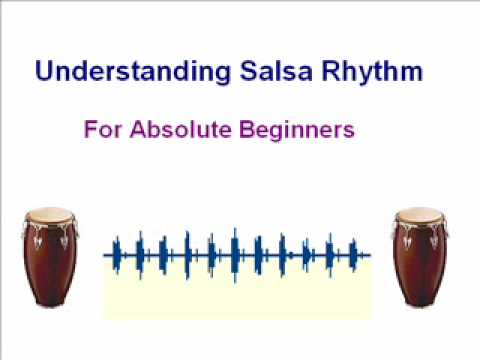 Understanding Salsa Rhythm

For Absolute Beginners